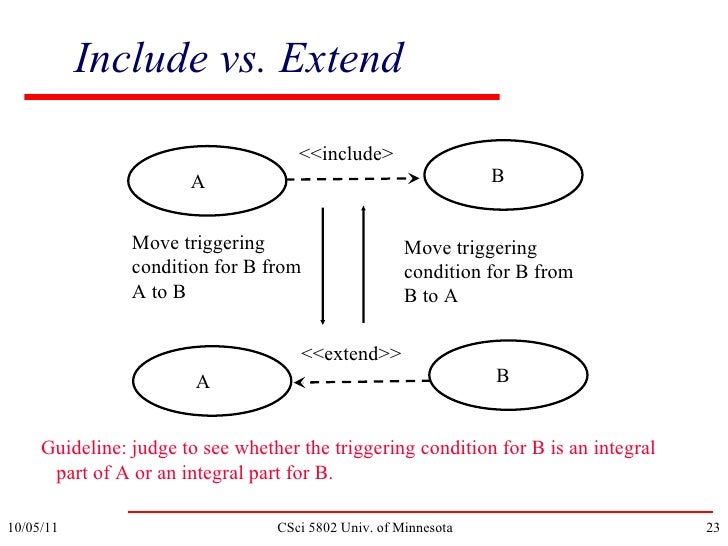 Include vs. Extend

<<include>

A

B

Move triggering condition for B from A to B

Move triggering condition for B from B to A

<<extend>>

A

B

Guideline: judge to see whether the triggering condition for B is an integral part of A or an integral part for B.

10/05/11

CSci 5802 Univ. of Minnesota

23